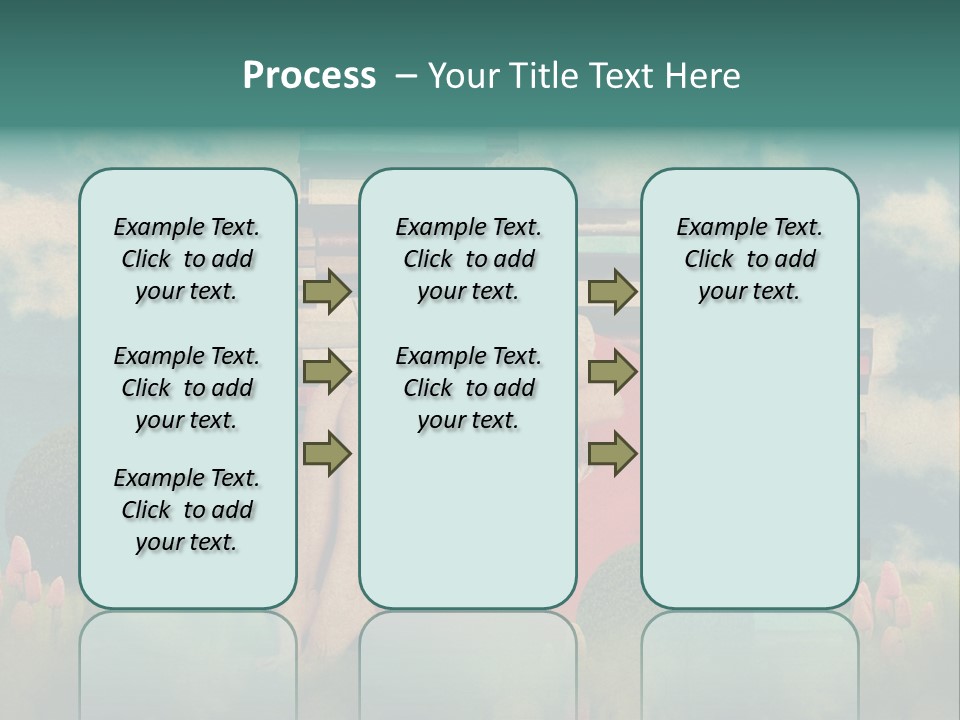 Process – Your Title Text Here

Example Text. Click to add your text.

Example Text. Click to add your text.

Example Text. Click to add your text.

Example Text. Click to add your text.

Example Text. Click to add your text.

Example Text. Click to add your text.